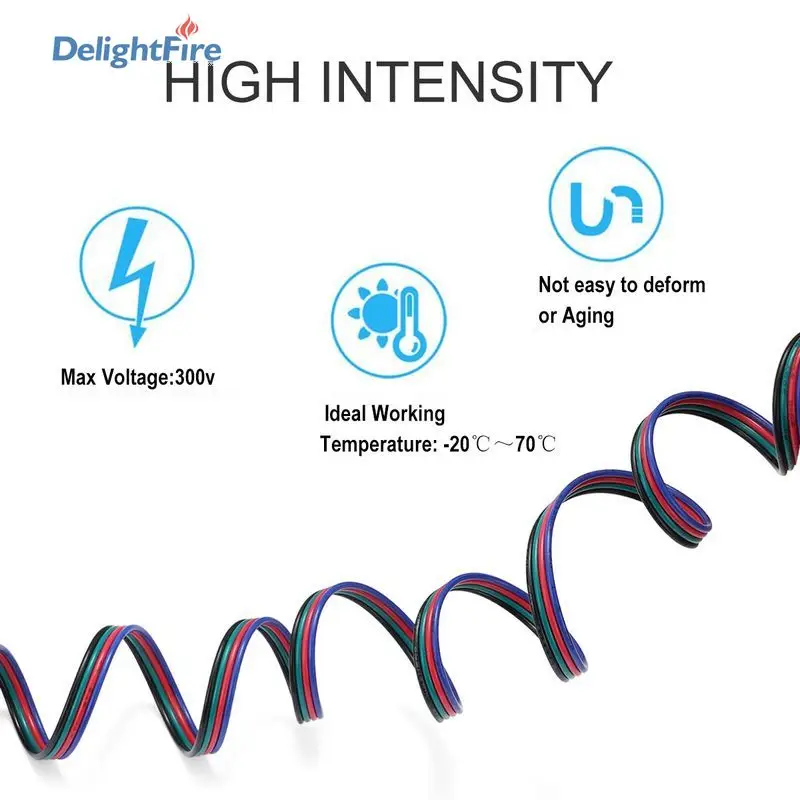 DelightFire
HIGH INTENSITY

Max Voltage:300v

Ideal Working Temperature: -20℃～70℃

Not easy to deform or Aging